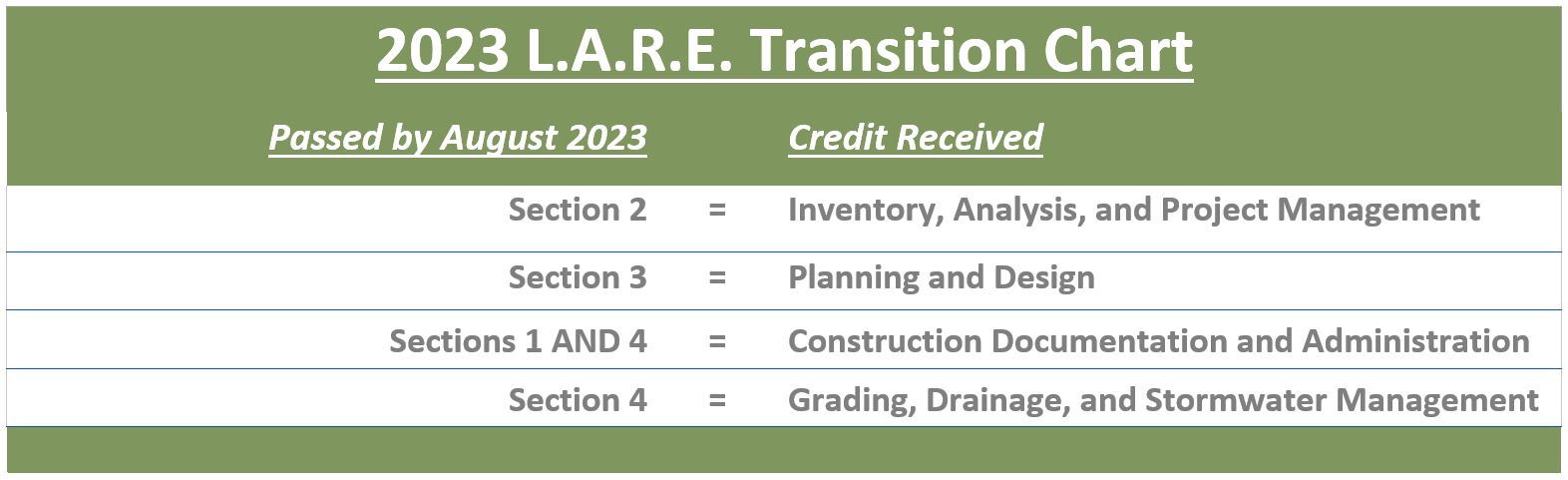 2023 L.A.R.E. Transition Chart

| Passed by August 2023 | | Credit Received |
|---|---|---|
| Section 2 | = | Inventory, Analysis, and Project Management |
| Section 3 | = | Planning and Design |
| Sections 1 AND 4 | = | Construction Documentation and Administration |
| Section 4 | = | Grading, Drainage, and Stormwater Management |